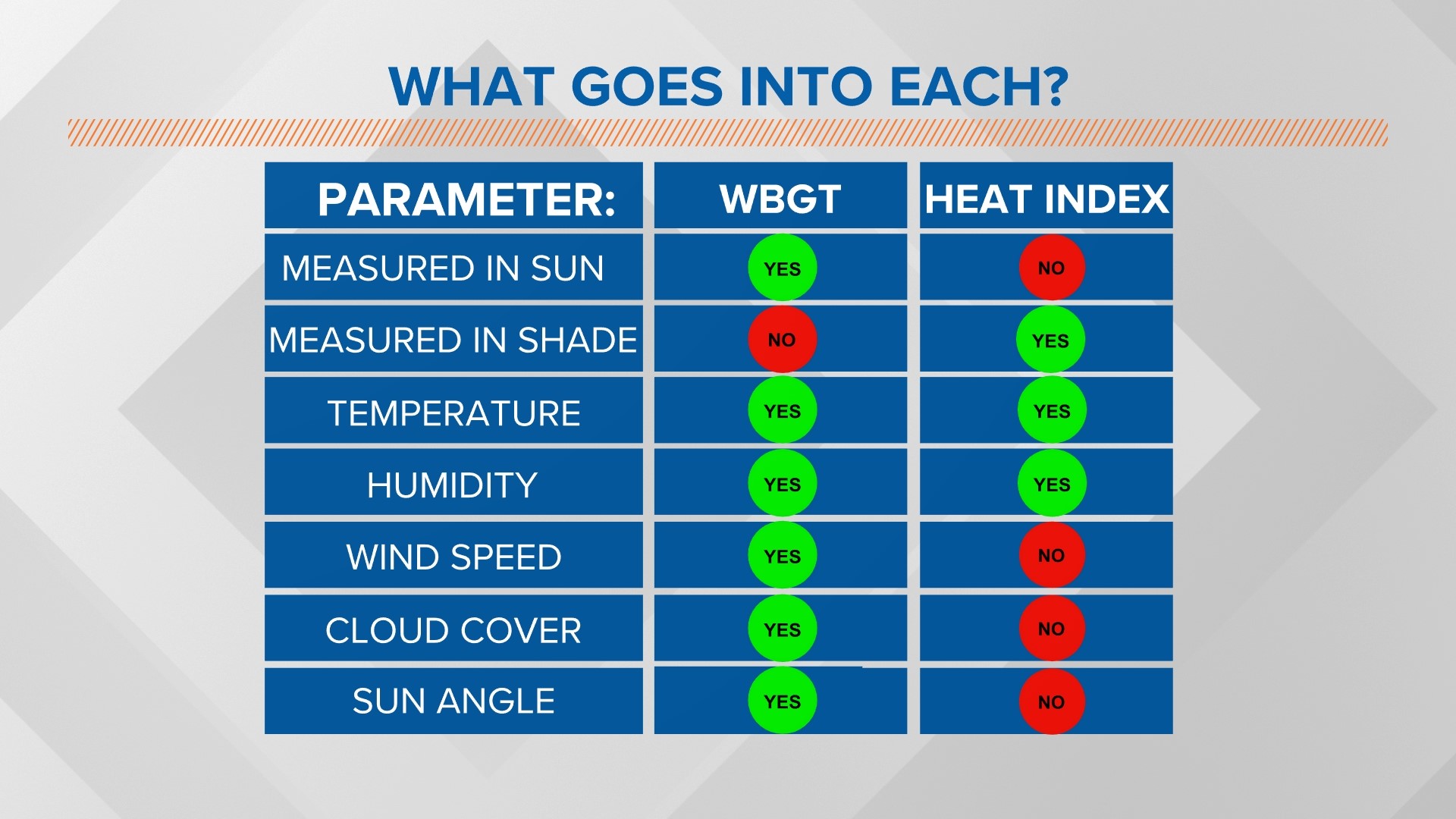 WHAT GOES INTO EACH?

| PARAMETER: | WBGT | HEAT INDEX |
|---|---|---|
| MEASURED IN SUN | YES | NO |
| MEASURED IN SHADE | NO | YES |
| TEMPERATURE | YES | YES |
| HUMIDITY | YES | YES |
| WIND SPEED | YES | NO |
| CLOUD COVER | YES | NO |
| SUN ANGLE | YES | NO |